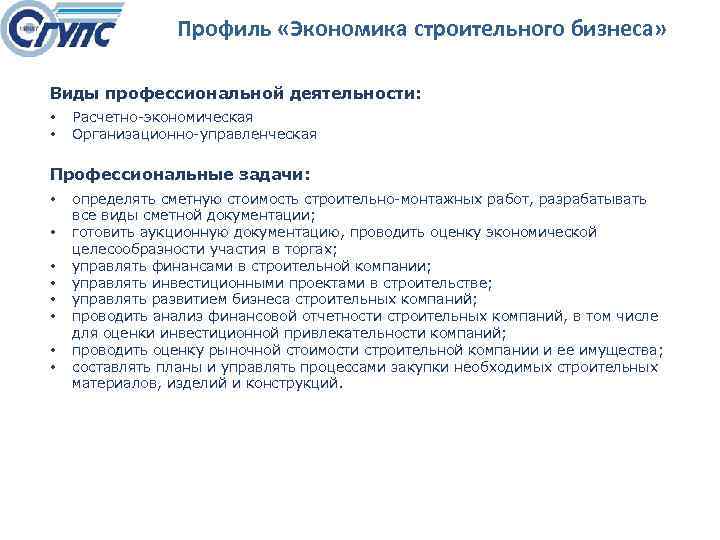 СГУПС

Профиль «Экономика строительного бизнеса»

Виды профессиональной деятельности:

• Расчетно-экономическая
• Организационно-управленческая

Профессиональные задачи:

• определять сметную стоимость строительно-монтажных работ, разрабатывать все виды сметной документации;
• готовить аукционную документацию, проводить оценку экономической целесообразности участия в торгах;
• управлять финансами в строительной компании;
• управлять инвестиционными проектами в строительстве;
• управлять развитием бизнеса строительных компаний;
• проводить анализ финансовой отчетности строительных компаний, в том числе для оценки инвестиционной привлекательности компаний;
• проводить оценку рыночной стоимости строительной компании и ее имущества;
• составлять планы и управлять процессами закупки необходимых строительных материалов, изделий и конструкций.